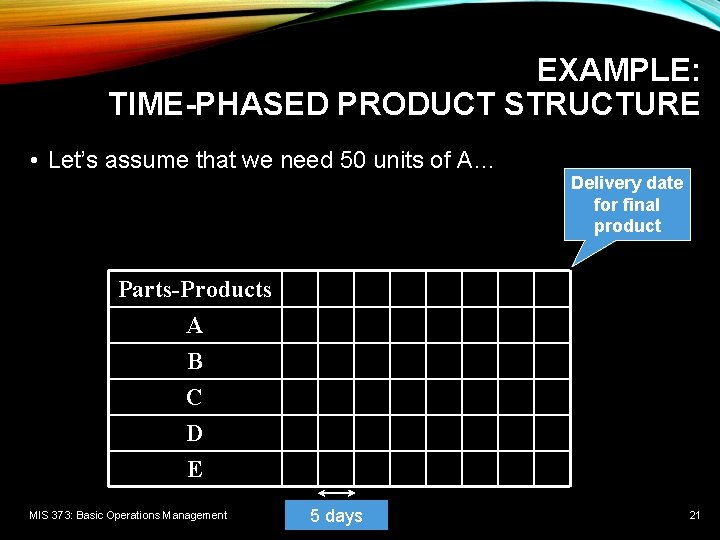 EXAMPLE:
TIME-PHASED PRODUCT STRUCTURE

• Let's assume that we need 50 units of A…

Delivery date for final product

| Parts-Products | | | | | | | | |
|---|---|---|---|---|---|---|---|---|
| A | | | | | | | | |
| B | | | | | | | | |
| C | | | | | | | | |
| D | | | | | | | | |
| E | | | | | | | | |

5 days

MIS 373: Basic Operations Management

21